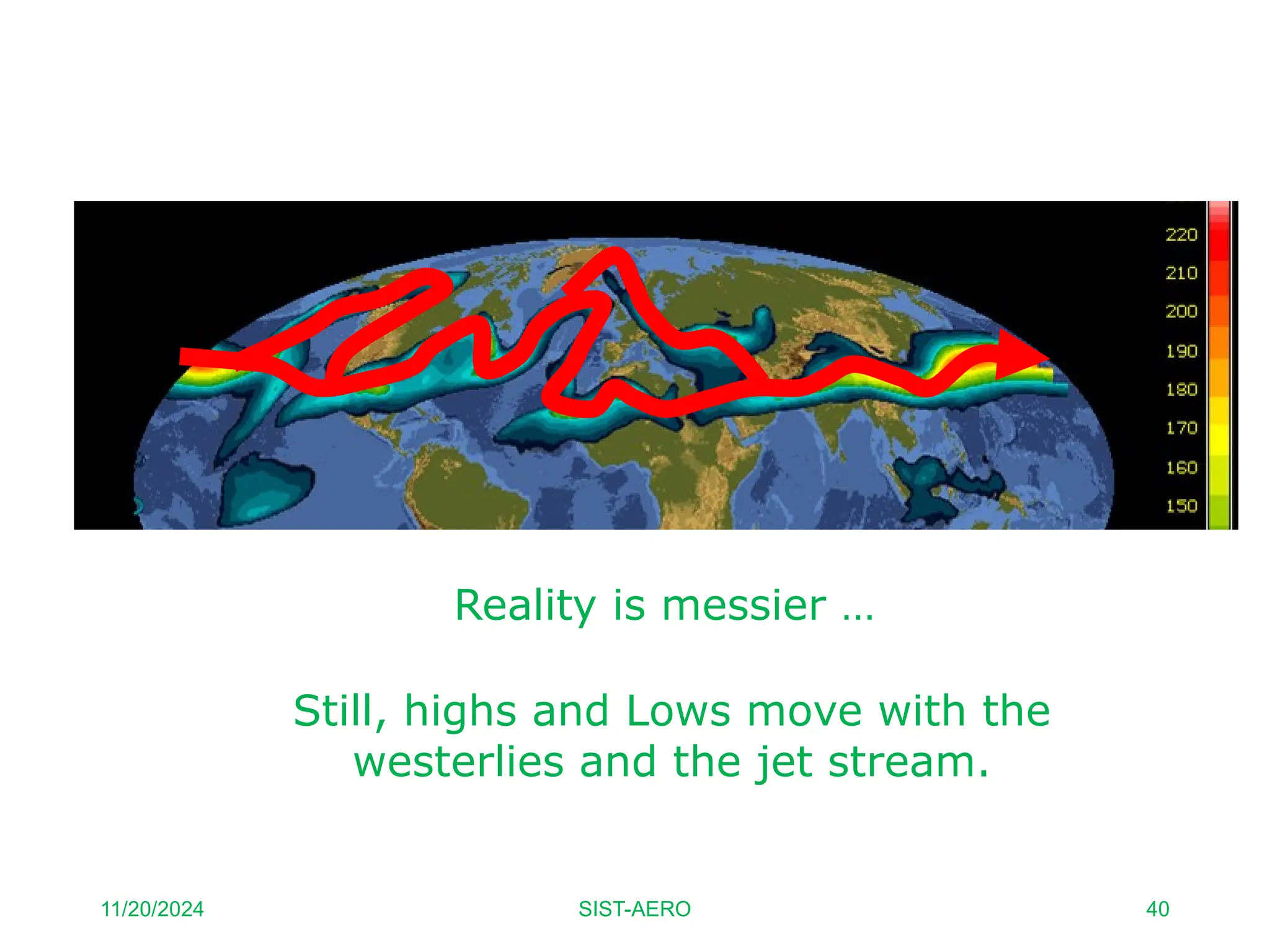 220
210
200
190
180
170
160
150

Reality is messier …

Still, highs and Lows move with the westerlies and the jet stream.

11/20/2024

SIST-AERO

40